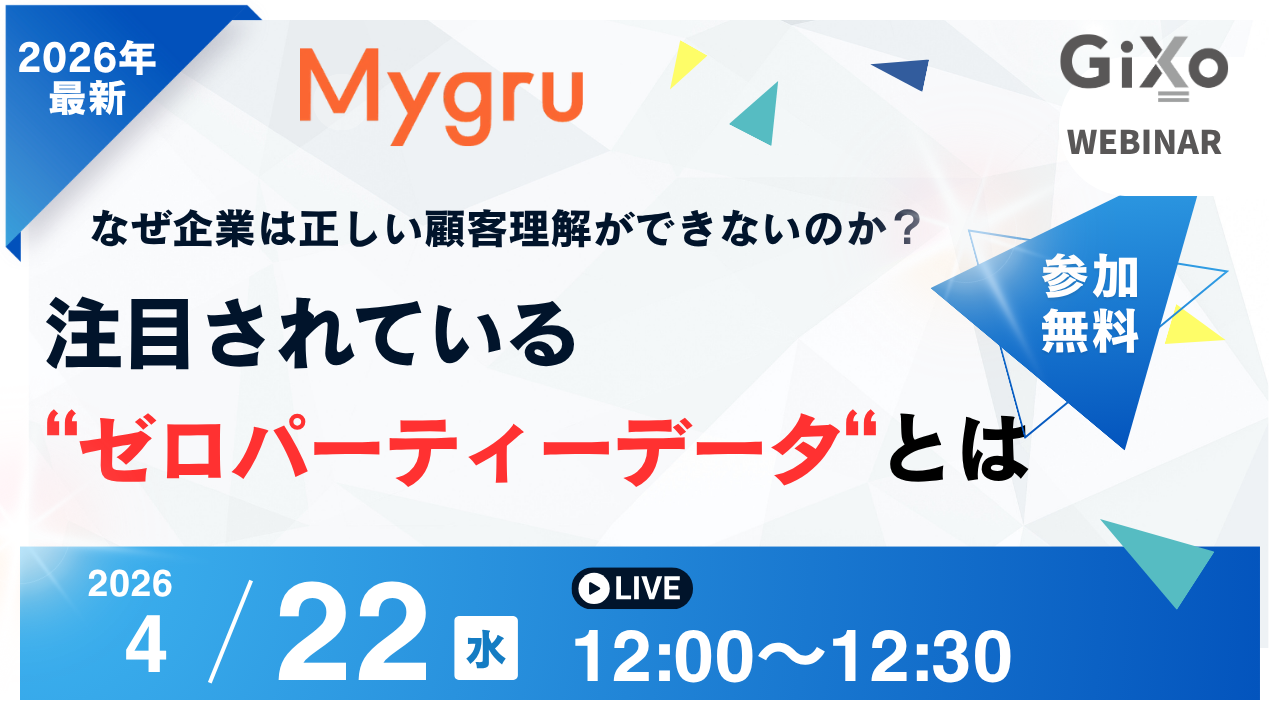 2026年
最新

Mygru

GiXo
WEBINAR

なぜ企業は正しい顧客理解ができないのか？

参加
無料

注目されている
“ゼロパーティーデータ“とは

2026
4 / 22 水

LIVE
12:00〜12:30